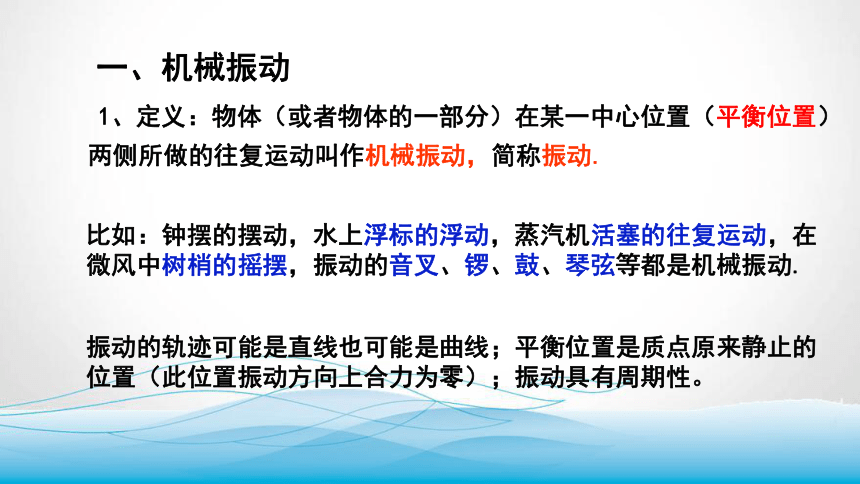 一、机械振动

1、定义：物体（或者物体的一部分）在某一中心位置（平衡位置）两侧所做的往复运动叫作机械振动，简称振动.

比如：钟摆的摆动，水上浮标的浮动，蒸汽机活塞的往复运动，在微风中树梢的摇摆，振动的音叉、锣、鼓、琴弦等都是机械振动.

振动的轨迹可能是直线也可能是曲线；平衡位置是质点原来静止的位置（此位置振动方向上合力为零）；振动具有周期性。